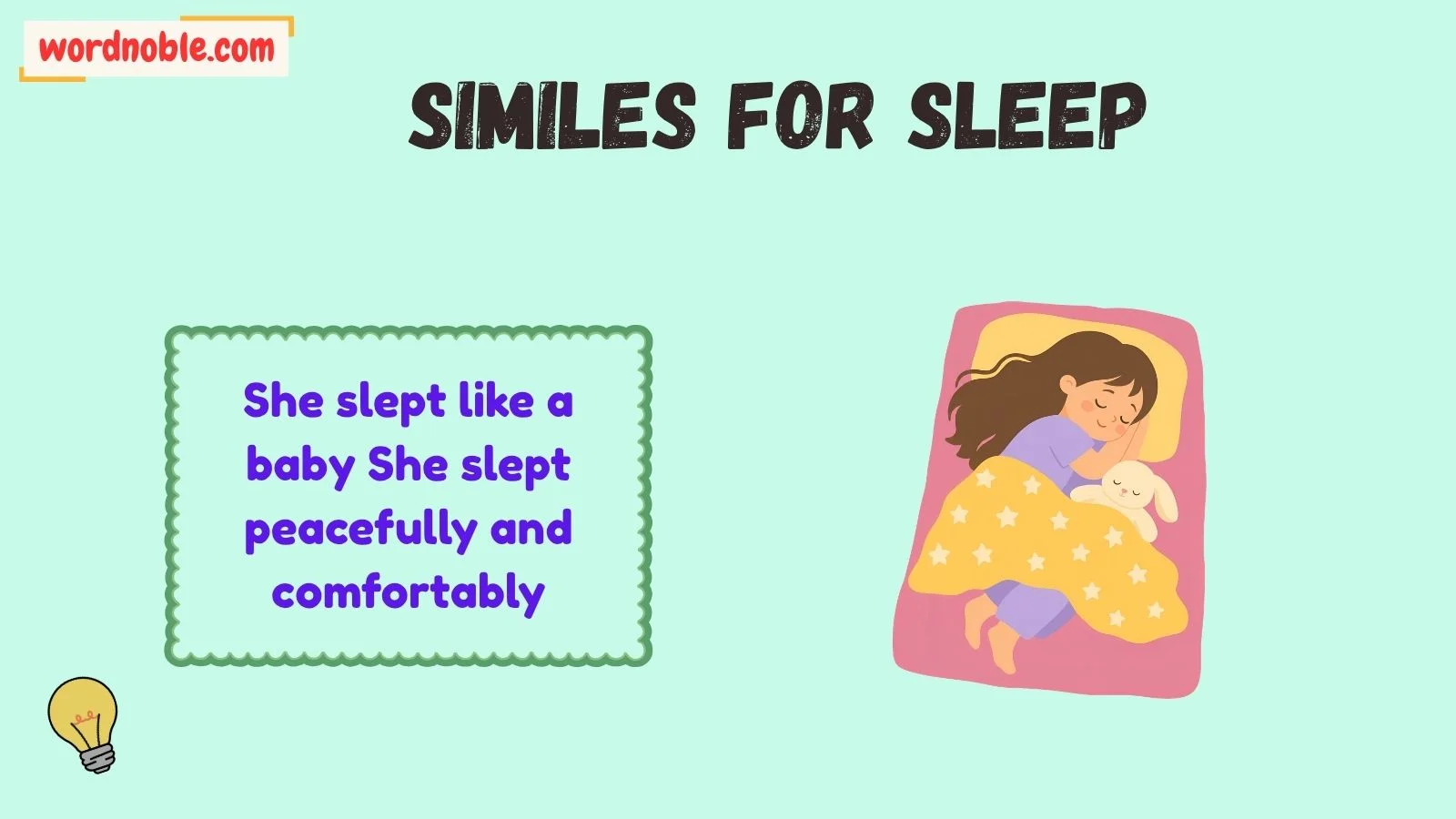 wordnoble.com

SIMILES FOR SLEEP

She slept like a baby She slept peacefully and comfortably